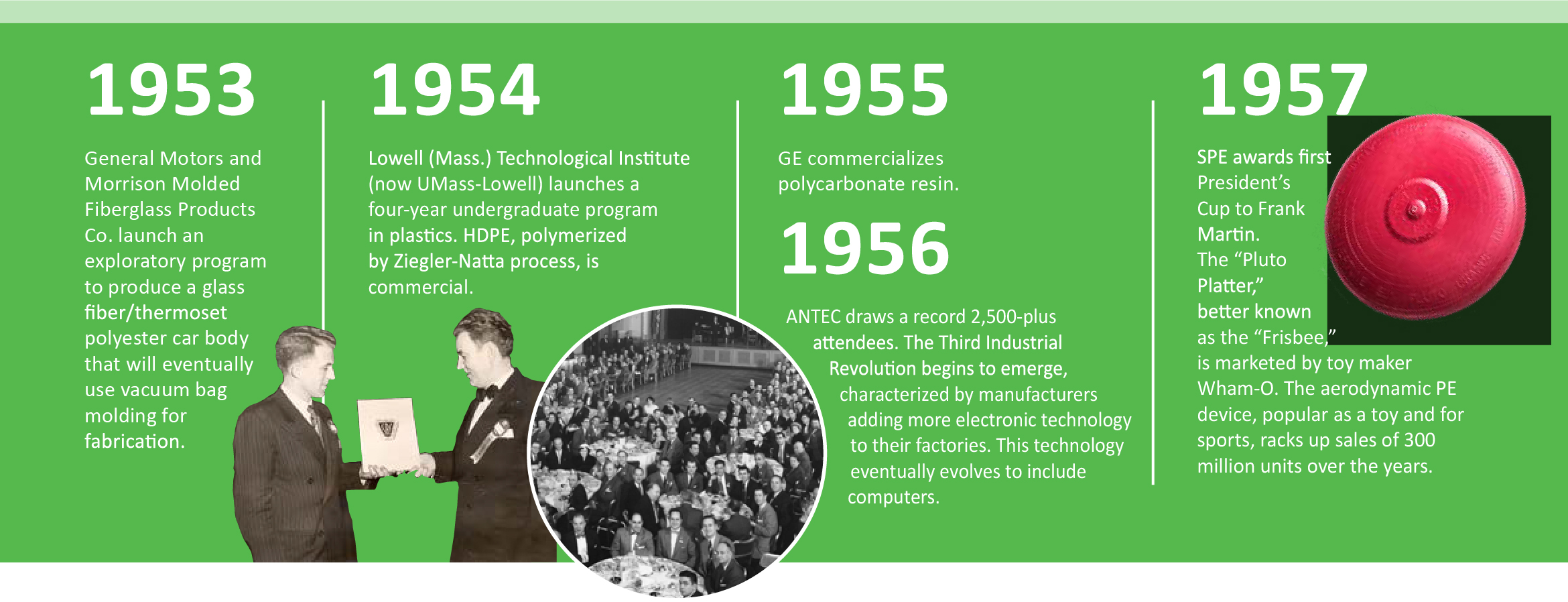 1953

General Motors and Morrison Molded Fiberglass Products Co. launch an exploratory program to produce a glass fiber/thermoset polyester car body that will eventually use vacuum bag molding for fabrication.

1954

Lowell (Mass.) Technological Institute (now UMass-Lowell) launches a four-year undergraduate program in plastics. HDPE, polymerized by Ziegler-Natta process, is commercial.

1955

GE commercializes polycarbonate resin.

1956

ANTEC draws a record 2,500-plus attendees. The Third Industrial Revolution begins to emerge, characterized by manufacturers adding more electronic technology to their factories. This technology eventually evolves to include computers.

1957

SPE awards first President's Cup to Frank Martin. The "Pluto Platter," better known as the "Frisbee," is marketed by toy maker Wham-O. The aerodynamic PE device, popular as a toy and for sports, racks up sales of 300 million units over the years.